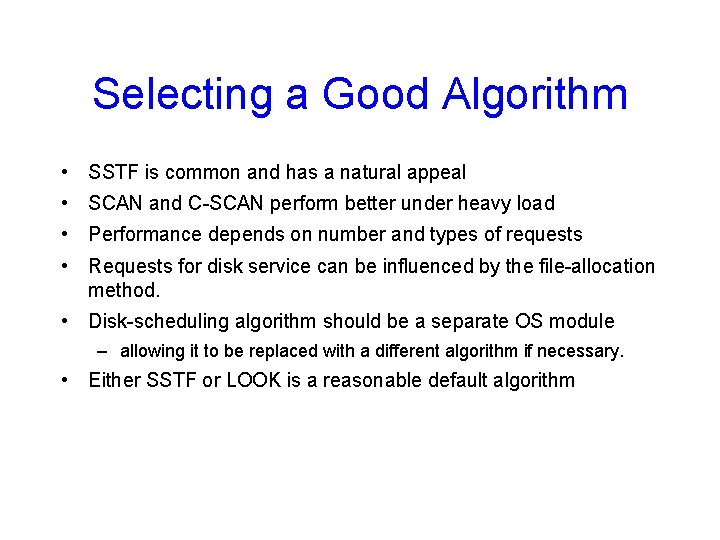 Selecting a Good Algorithm

• SSTF is common and has a natural appeal
• SCAN and C-SCAN perform better under heavy load
• Performance depends on number and types of requests
• Requests for disk service can be influenced by the file-allocation method.
• Disk-scheduling algorithm should be a separate OS module
  – allowing it to be replaced with a different algorithm if necessary.
• Either SSTF or LOOK is a reasonable default algorithm